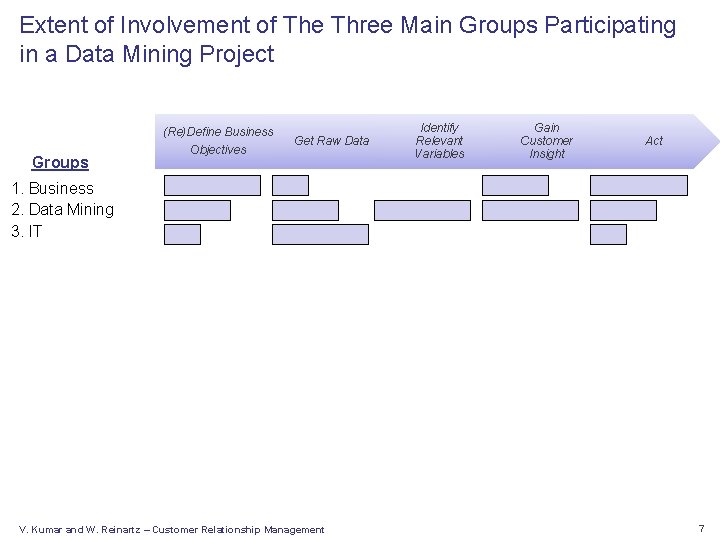 Extent of Involvement of The Three Main Groups Participating in a Data Mining Project

(Re)Define Business Objectives

Get Raw Data

Identify Relevant Variables

Gain Customer Insight

Act

Groups

1. Business

2. Data Mining

3. IT

V. Kumar and W. Reinartz – Customer Relationship Management

7